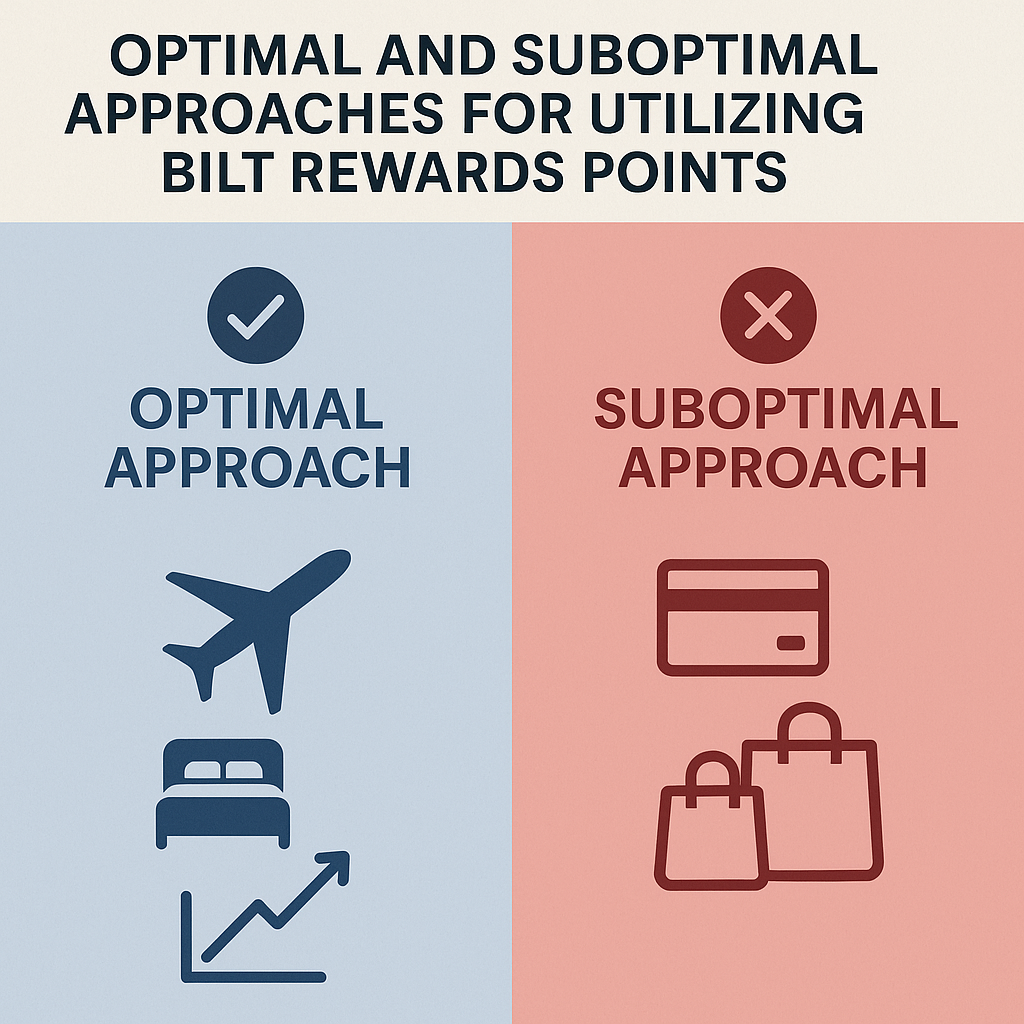 OPTIMAL AND SUBOPTIMAL APPROACHES FOR UTILIZING BILT REWARDS POINTS

OPTIMAL APPROACH

SUBOPTIMAL APPROACH